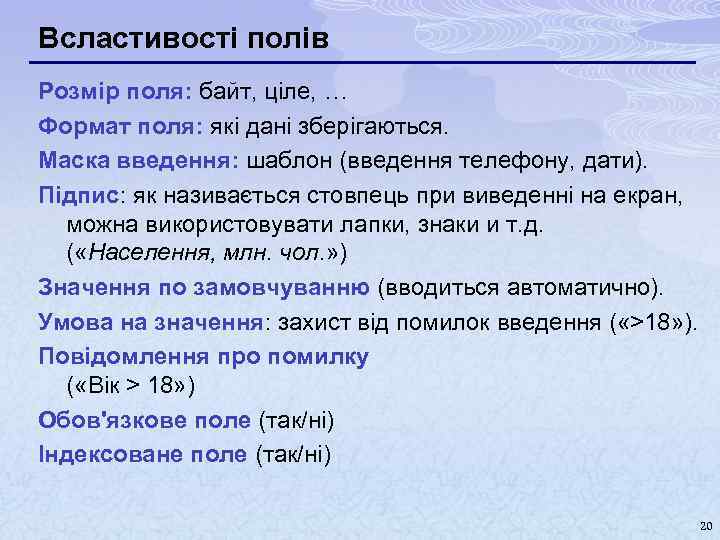 Всластивості полів

Розмір поля: байт, ціле, …

Формат поля: які дані зберігаються.

Маска введення: шаблон (введення телефону, дати).

Підпис: як називається стовпець при виведенні на екран, можна використовувати лапки, знаки и т.д. («Населення, млн. чол.»)

Значення по замовчуванню (вводиться автоматично).

Умова на значення: захист від помилок введення («>18»).

Повідомлення про помилку («Вік > 18»)

Обов'язкове поле (так/ні)

Індексоване поле (так/ні)

20